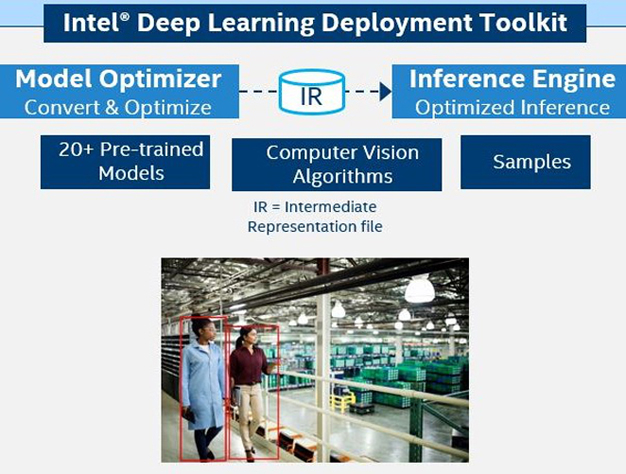 Intel® Deep Learning Deployment Toolkit

Model Optimizer
Convert & Optimize

IR

Inference Engine
Optimized Inference

20+ Pre-trained Models

Computer Vision Algorithms

Samples

IR = Intermediate Representation file